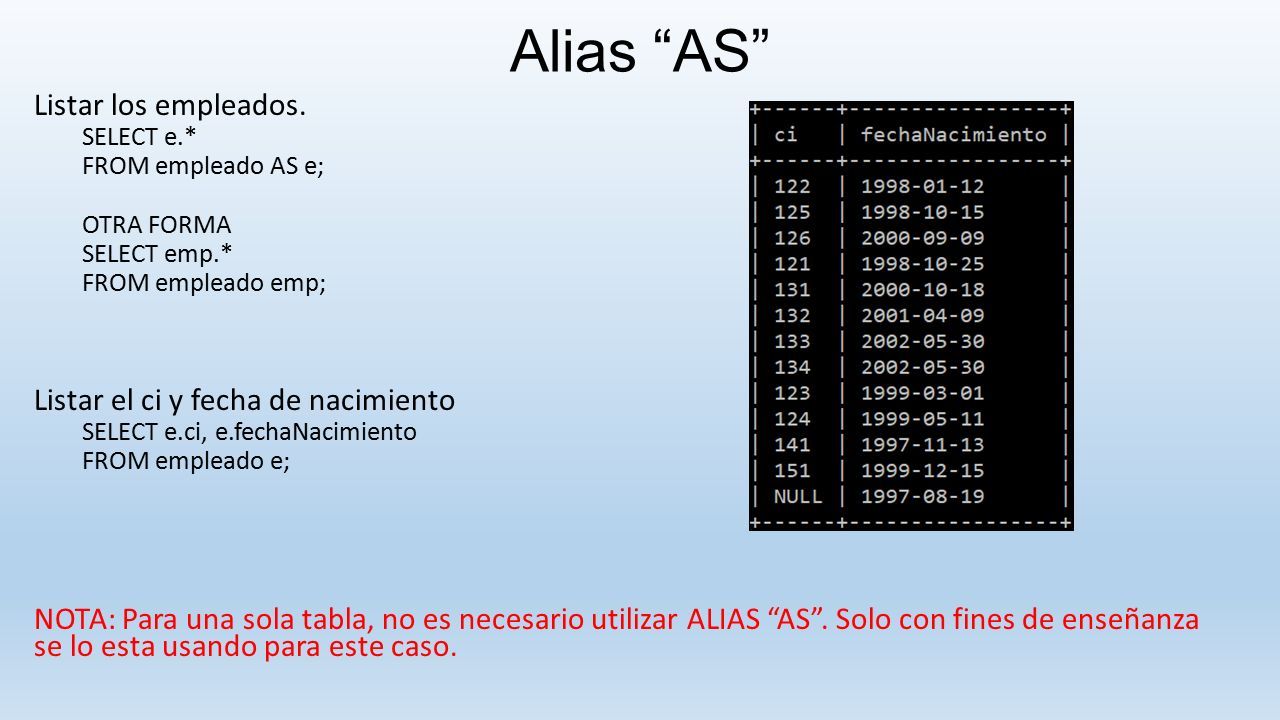 Alias “AS”

Listar los empleados.
SELECT e.*
FROM empleado AS e;

OTRA FORMA
SELECT emp.*
FROM empleado emp;

Listar el ci y fecha de nacimiento
SELECT e.ci, e.fechaNacimiento
FROM empleado e;

| ci | fechaNacimiento |
|---|---|
| 122 | 1998-01-12 |
| 125 | 1998-10-15 |
| 126 | 2000-09-09 |
| 121 | 1998-10-25 |
| 131 | 2000-10-18 |
| 132 | 2001-04-09 |
| 133 | 2002-05-30 |
| 134 | 2002-05-30 |
| 123 | 1999-03-01 |
| 124 | 1999-05-11 |
| 141 | 1997-11-13 |
| 151 | 1999-12-15 |
| NULL | 1997-08-19 |

NOTA: Para una sola tabla, no es necesario utilizar ALIAS “AS”. Solo con fines de enseñanza se lo esta usando para este caso.